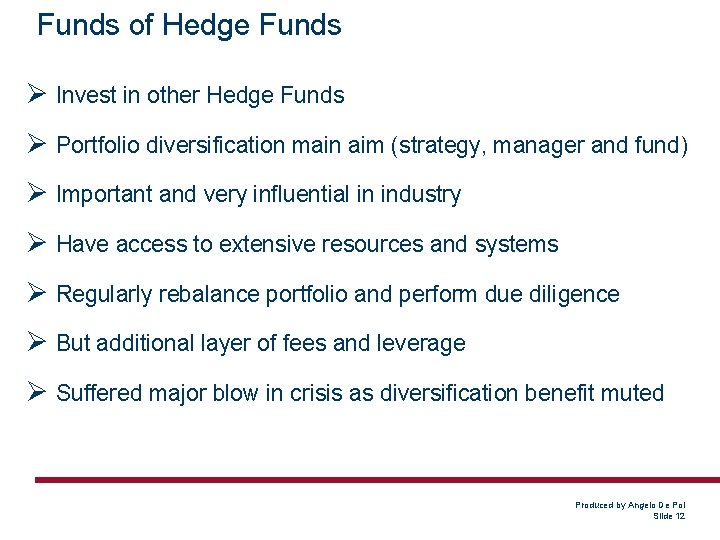 Funds of Hedge Funds

➢ Invest in other Hedge Funds

➢ Portfolio diversification main aim (strategy, manager and fund)

➢ Important and very influential in industry

➢ Have access to extensive resources and systems

➢ Regularly rebalance portfolio and perform due diligence

➢ But additional layer of fees and leverage

➢ Suffered major blow in crisis as diversification benefit muted

Produced by Angelo De Pol
Slide 12